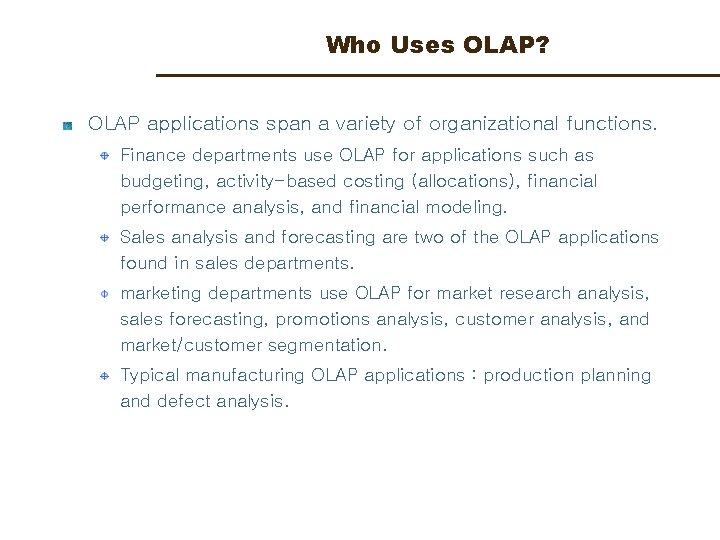 Who Uses OLAP?

OLAP applications span a variety of organizational functions.

Finance departments use OLAP for applications such as budgeting, activity-based costing (allocations), financial performance analysis, and financial modeling.

Sales analysis and forecasting are two of the OLAP applications found in sales departments.

marketing departments use OLAP for market research analysis, sales forecasting, promotions analysis, customer analysis, and market/customer segmentation.

Typical manufacturing OLAP applications : production planning and defect analysis.